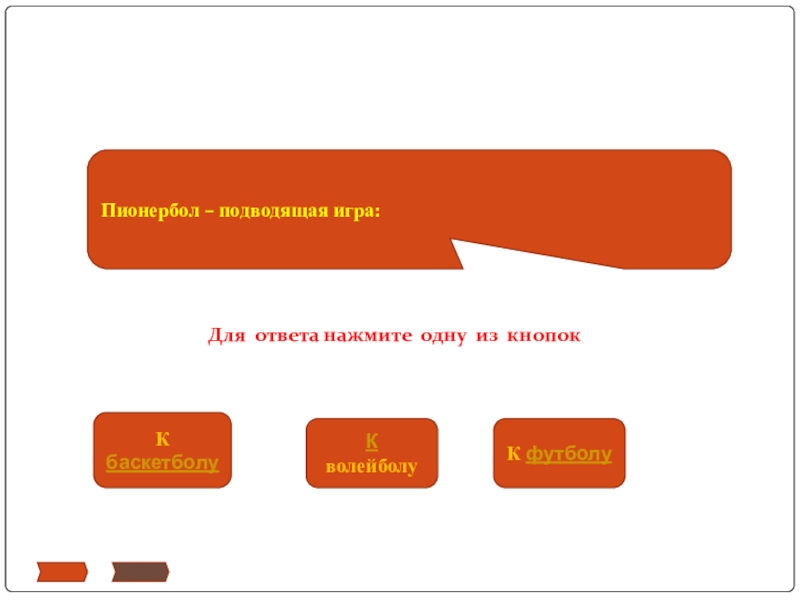 Пионербол – подводящая игра:

Для ответа нажмите одну из кнопок

К баскетболу

К волейболу

К футболу